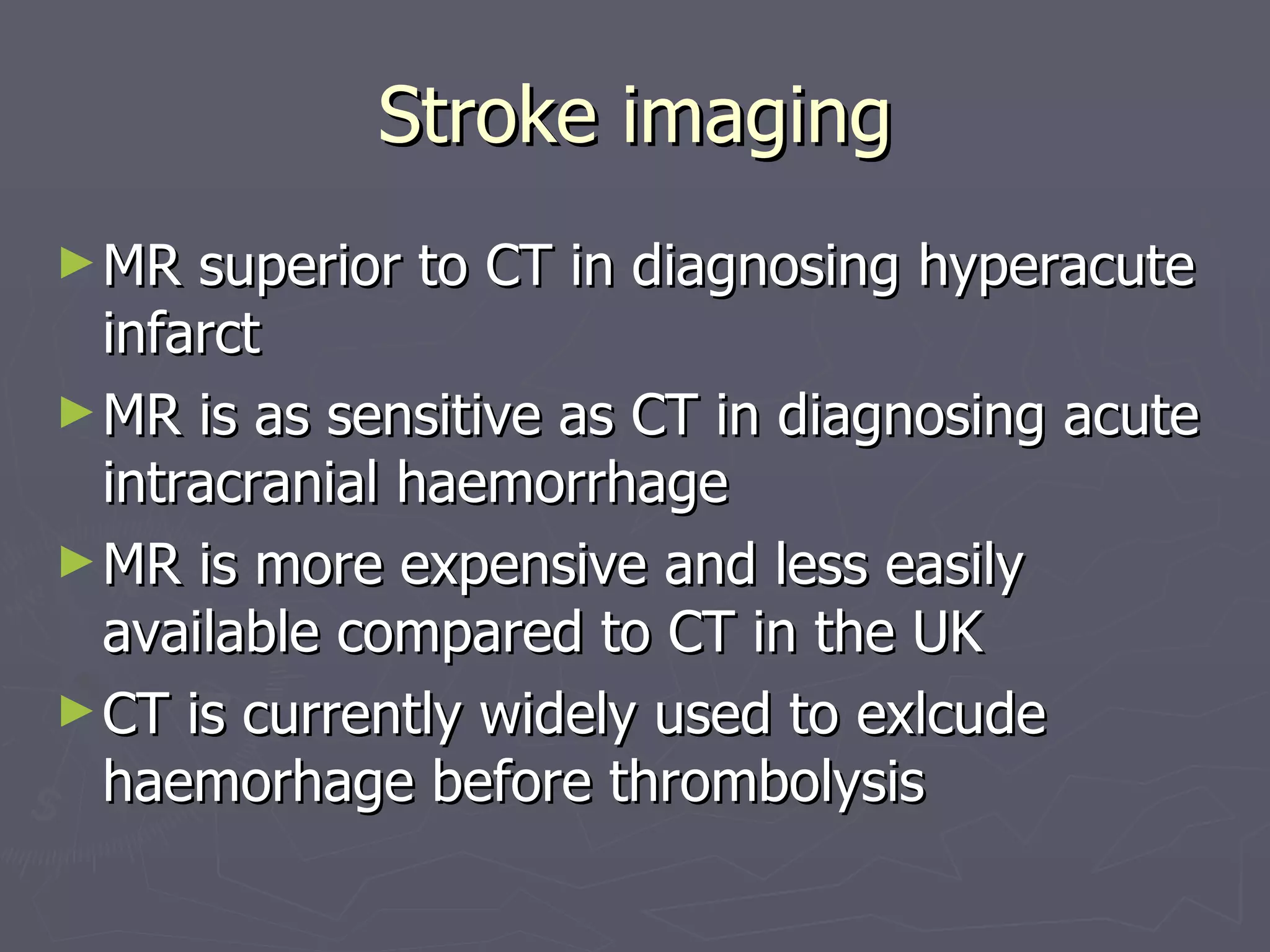 Stroke imaging

► MR superior to CT in diagnosing hyperacute infarct

► MR is as sensitive as CT in diagnosing acute intracranial haemorrhage

► MR is more expensive and less easily available compared to CT in the UK

► CT is currently widely used to exlcude haemorhage before thrombolysis